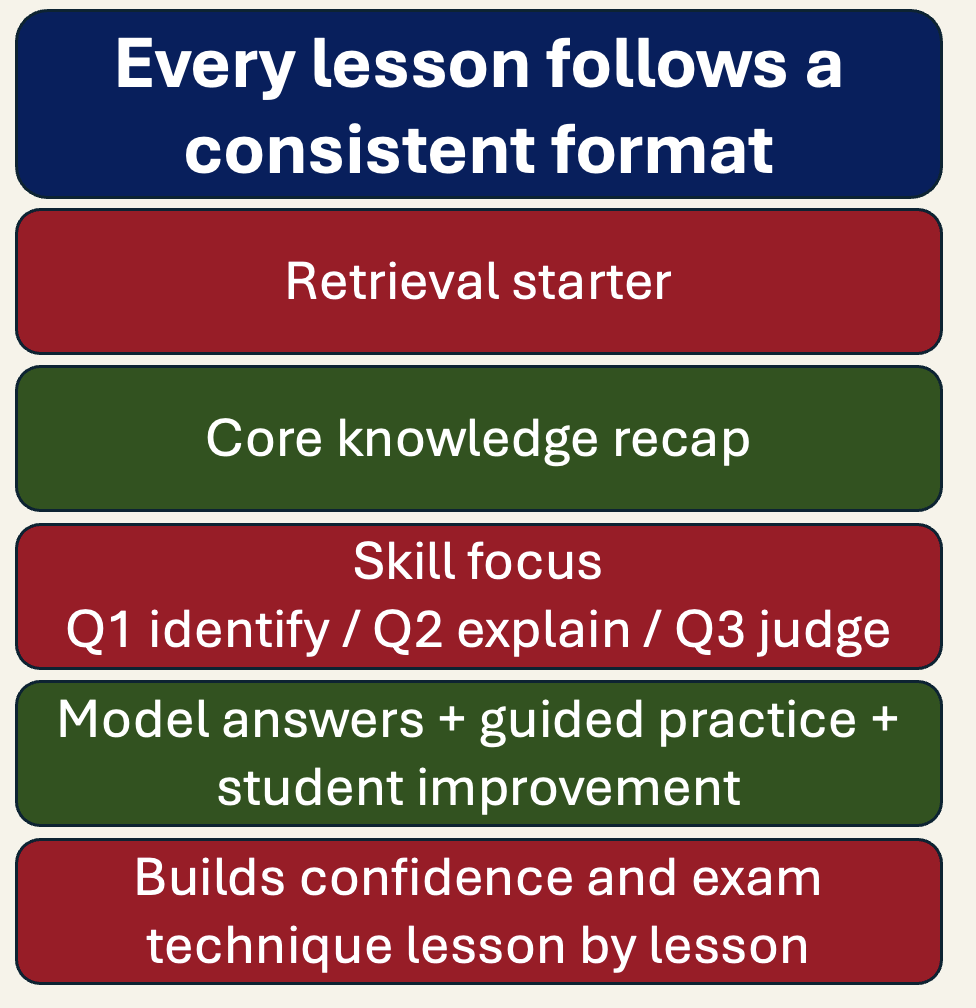 Every lesson follows a consistent format

Retrieval starter

Core knowledge recap

Skill focus
Q1 identify / Q2 explain / Q3 judge

Model answers + guided practice + student improvement

Builds confidence and exam technique lesson by lesson